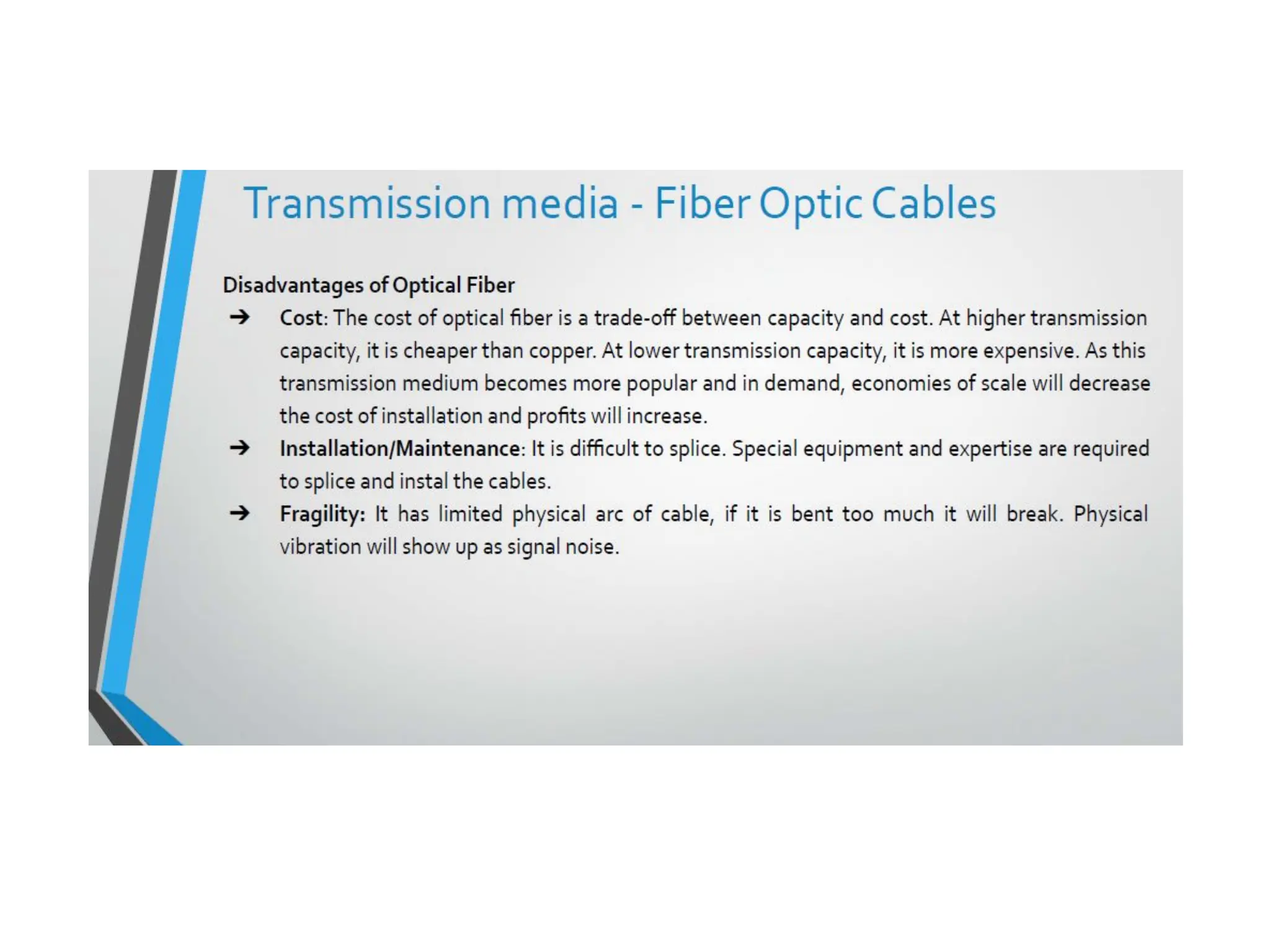 Transmission media - Fiber Optic Cables

Disadvantages of Optical Fiber

➔ Cost: The cost of optical fiber is a trade-off between capacity and cost. At higher transmission capacity, it is cheaper than copper. At lower transmission capacity, it is more expensive. As this transmission medium becomes more popular and in demand, economies of scale will decrease the cost of installation and profits will increase.

➔ Installation/Maintenance: It is difficult to splice. Special equipment and expertise are required to splice and instal the cables.

➔ Fragility: It has limited physical arc of cable, if it is bent too much it will break. Physical vibration will show up as signal noise.